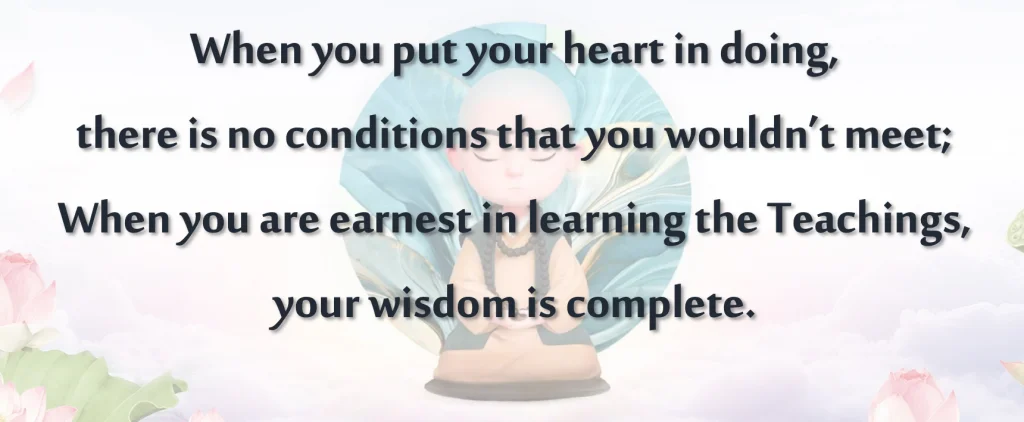 When you put your heart in doing,
there is no conditions that you wouldn't meet;
When you are earnest in learning the Teachings,
your wisdom is complete.